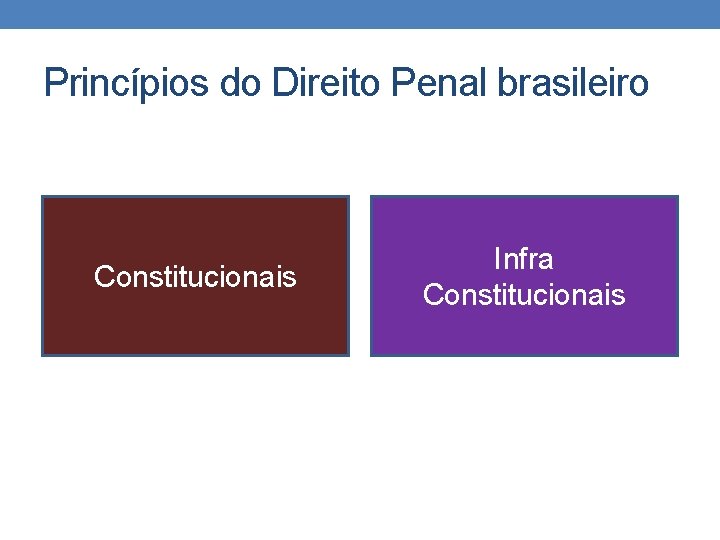 Princípios do Direito Penal brasileiro

Constitucionais

Infra Constitucionais